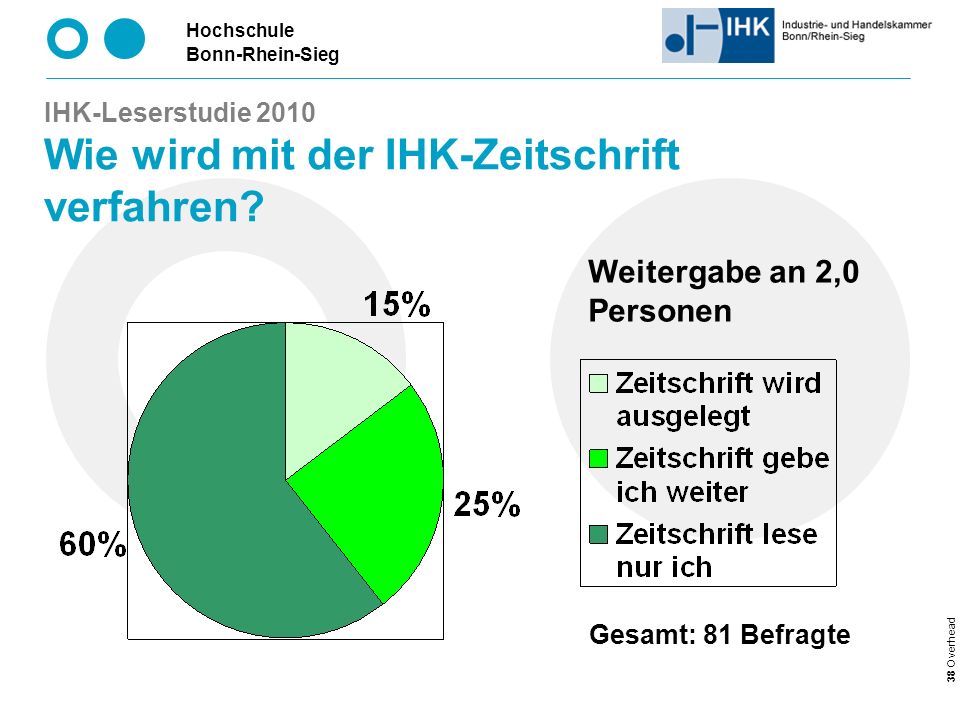 Hochschule
Bonn-Rhein-Sieg

IHK Industrie- und Handelskammer Bonn/Rhein-Sieg

IHK-Leserstudie 2010

Wie wird mit der IHK-Zeitschrift verfahren?

15%

25%

60%

Weitergabe an 2,0 Personen

Zeitschrift wird ausgelegt

Zeitschrift gebe ich weiter

Zeitschrift lese nur ich

Gesamt: 81 Befragte

38 Overhead